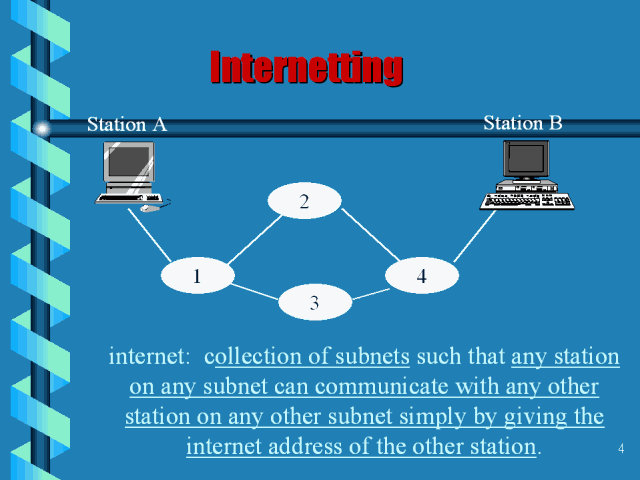 Internetting

Station A

Station B

2

1

4

3

internet: collection of subnets such that any station on any subnet can communicate with any other station on any other subnet simply by giving the internet address of the other station.

4